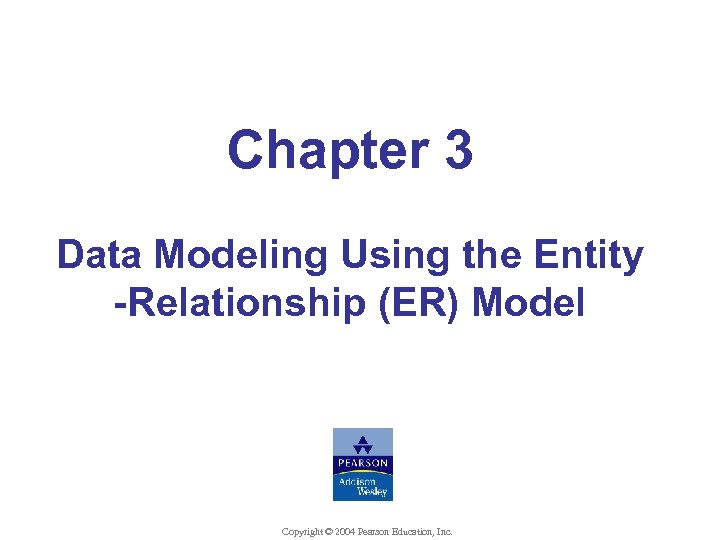 Chapter 3

Data Modeling Using the Entity -Relationship (ER) Model

PEARSON
Addison Wesley

Copyright © 2004 Pearson Education, Inc.